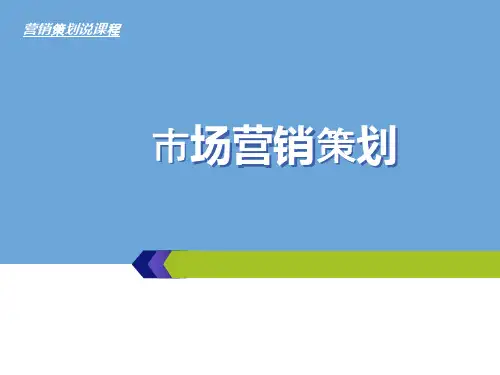 营销策划说课程

市场营销策划